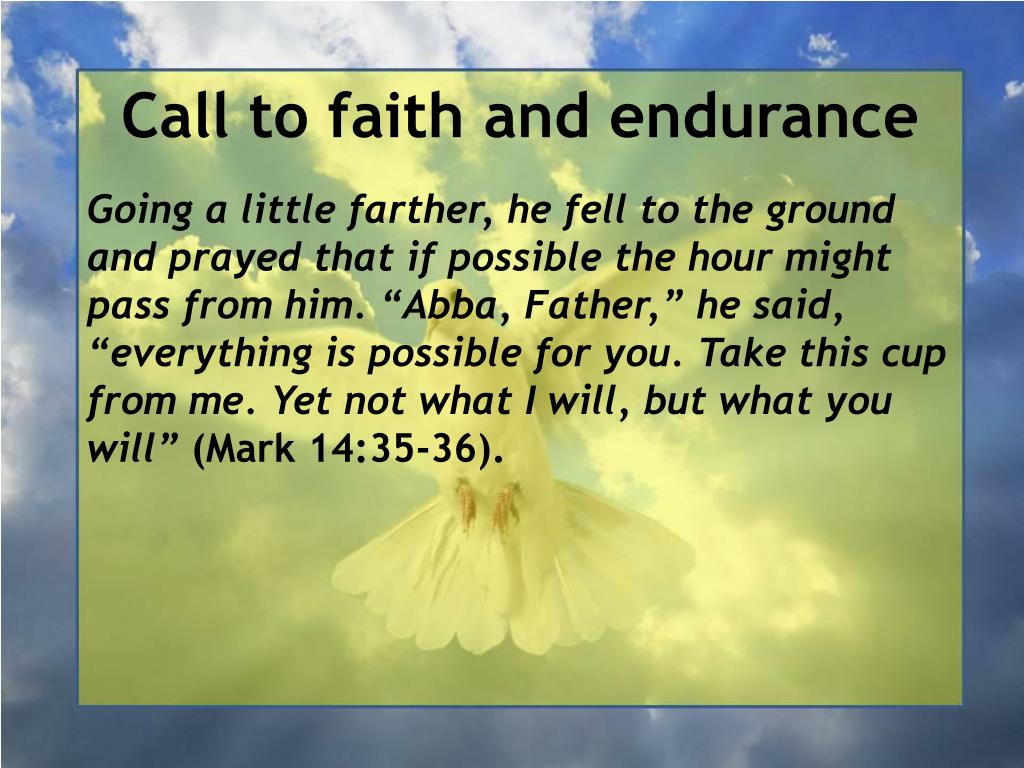 Call to faith and endurance

Going a little farther, he fell to the ground and prayed that if possible the hour might pass from him. “Abba, Father,” he said, “everything is possible for you. Take this cup from me. Yet not what I will, but what you will” (Mark 14:35-36).